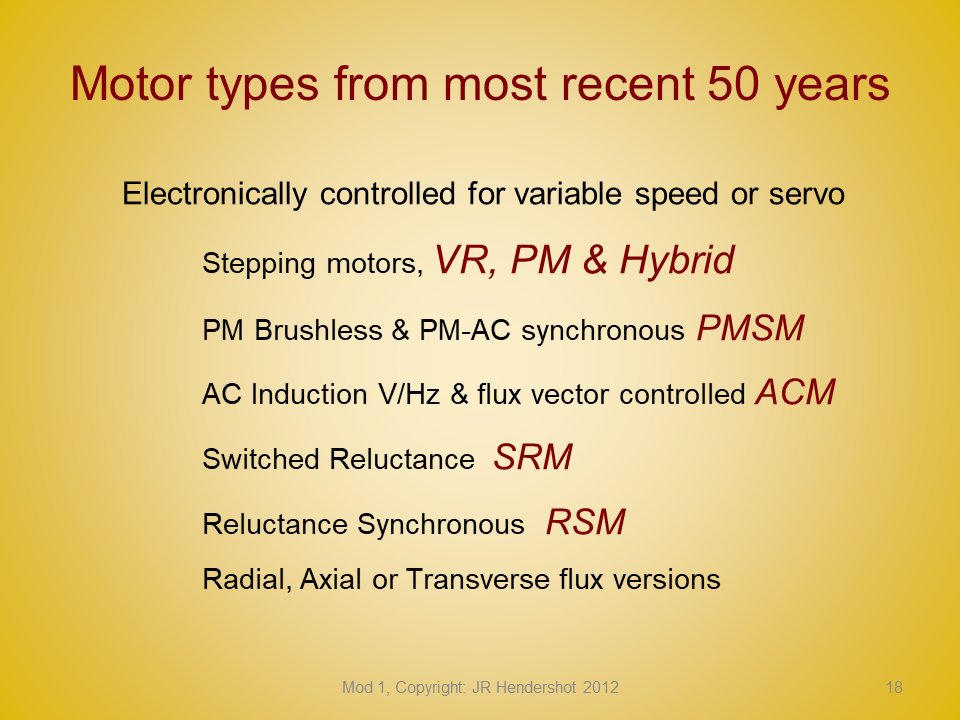 Motor types from most recent 50 years

Electronically controlled for variable speed or servo

Stepping motors, VR, PM & Hybrid

PM Brushless & PM-AC synchronous PMSM

AC Induction V/Hz & flux vector controlled ACM

Switched Reluctance SRM

Reluctance Synchronous RSM

Radial, Axial or Transverse flux versions

Mod 1, Copyright: JR Hendershot 2012

18